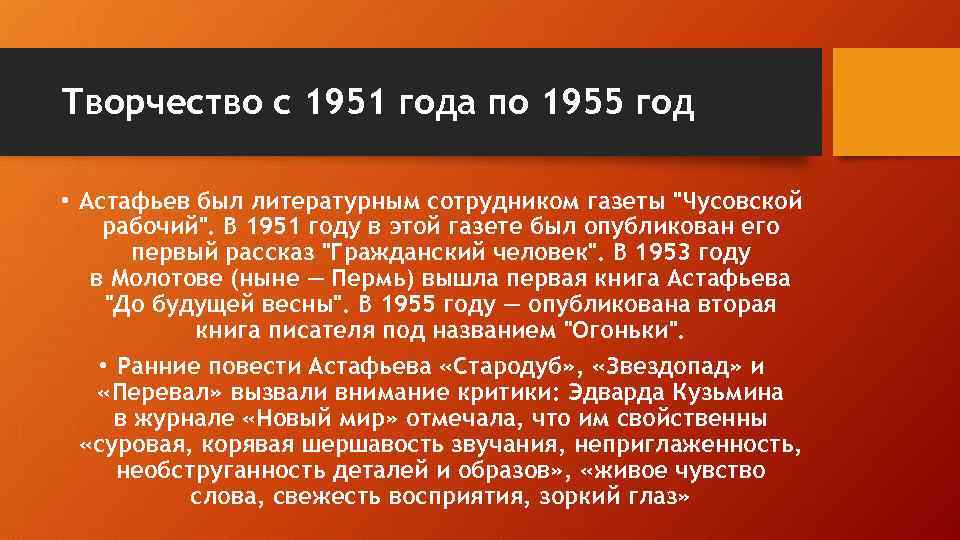 Творчество с 1951 года по 1955 год

• Астафьев был литературным сотрудником газеты "Чусовской рабочий". В 1951 году в этой газете был опубликован его первый рассказ "Гражданский человек". В 1953 году в Молотове (ныне — Пермь) вышла первая книга Астафьева "До будущей весны". В 1955 году — опубликована вторая книга писателя под названием "Огоньки".

• Ранние повести Астафьева «Стародуб», «Звездопад» и «Перевал» вызвали внимание критики: Эдварда Кузьмина в журнале «Новый мир» отмечала, что им свойственны «суровая, корявая шершавость звучания, неприглаженность, необструганность деталей и образов», «живое чувство слова, свежесть восприятия, зоркий глаз»